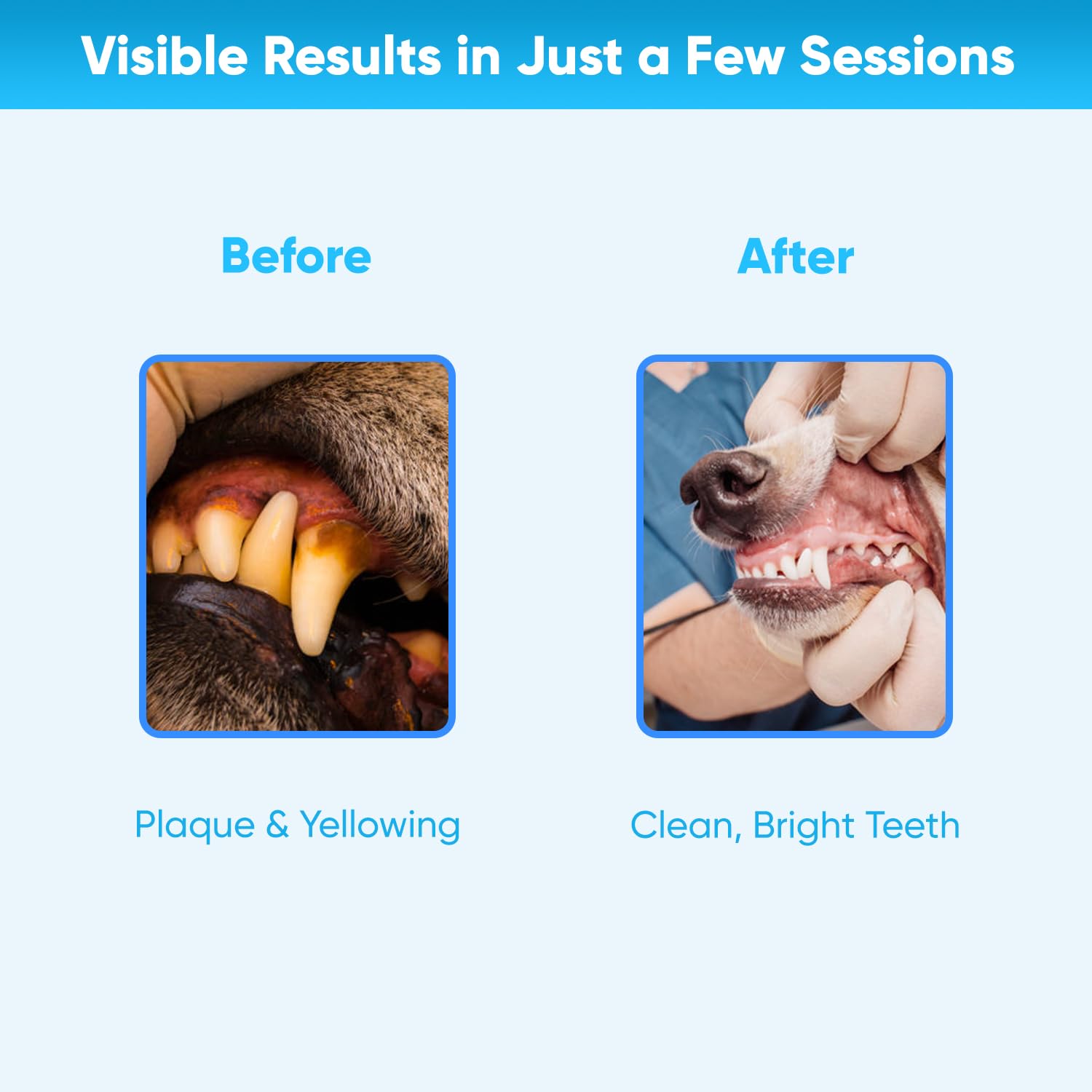 Visible Results in Just a Few Sessions

Before

Plaque & Yellowing

After

Clean, Bright Teeth